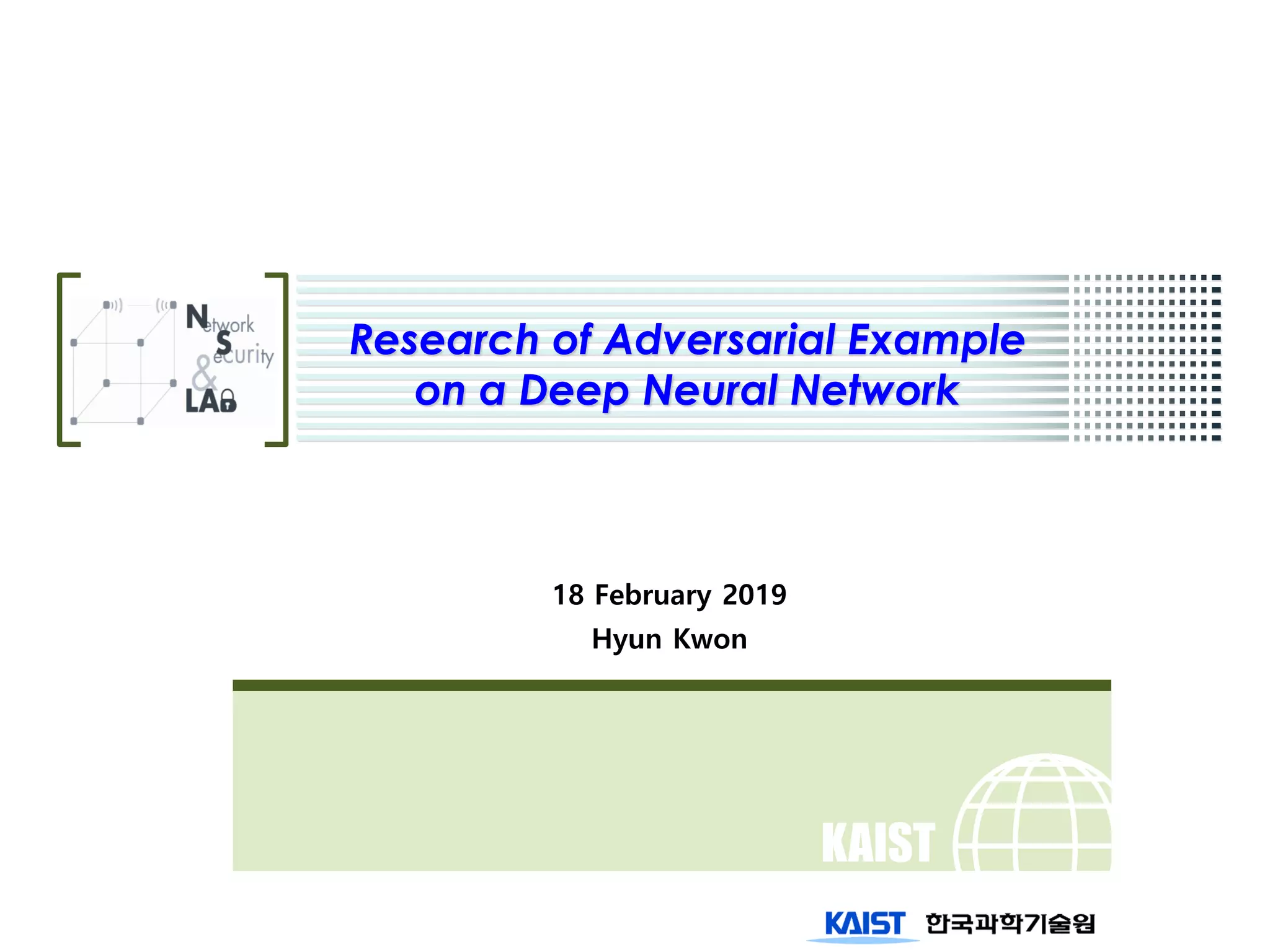 Network Security & LAB

Research of Adversarial Example on a Deep Neural Network

18 February 2019

Hyun Kwon

KAIST

KAIST 한국과학기술원